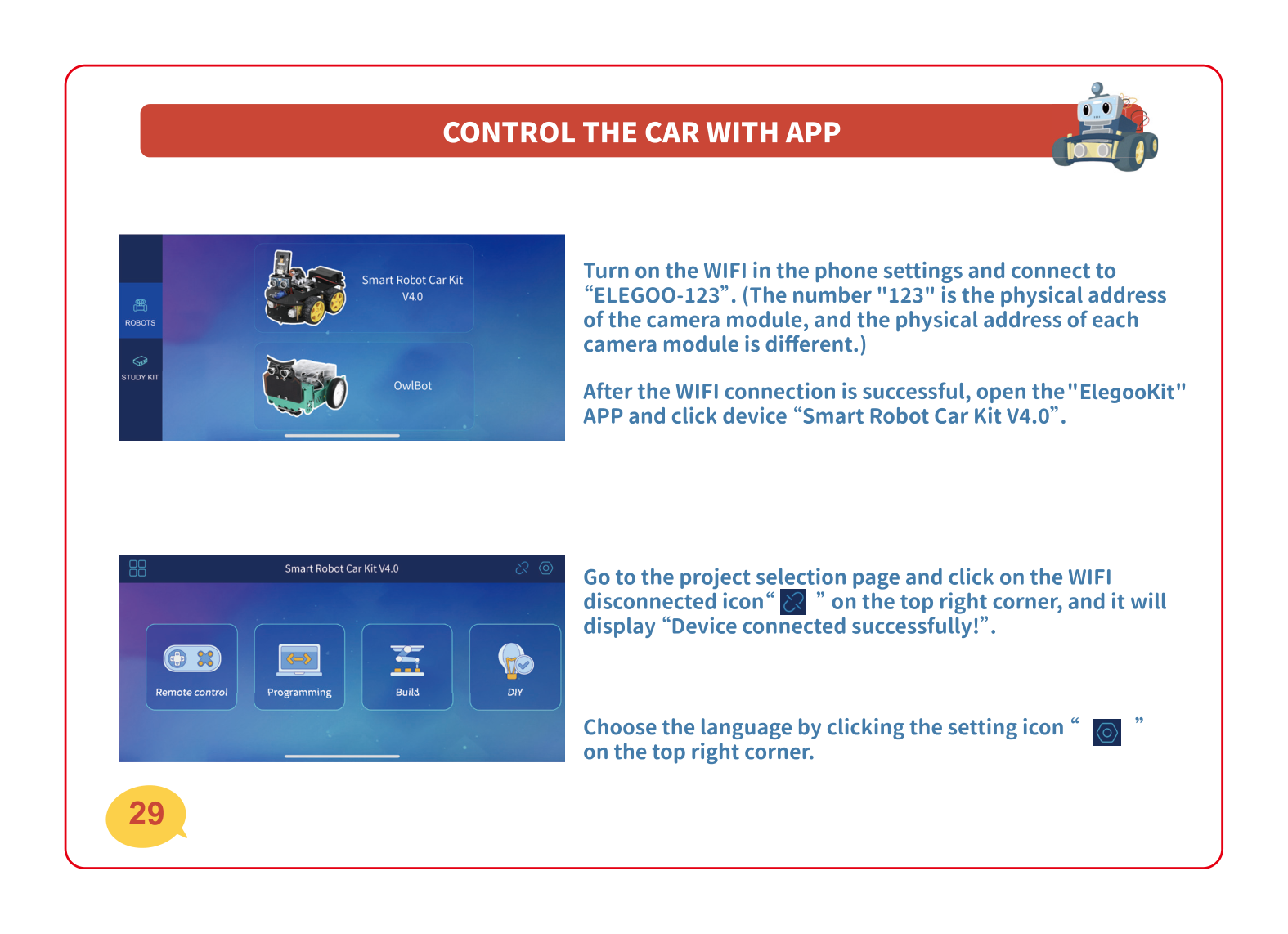 CONTROL THE CAR WITH APP

ROBOTS

STUDY KIT

Smart Robot Car Kit V4.0

OwlBot

Turn on the WIFI in the phone settings and connect to “ELEGOO-123”. (The number "123" is the physical address of the camera module, and the physical address of each camera module is different.)

After the WIFI connection is successful, open the "ElegooKit" APP and click device “Smart Robot Car Kit V4.0”.

Smart Robot Car Kit V4.0

Remote control

Programming

Build

DIY

Go to the project selection page and click on the WIFI disconnected icon“ ” on the top right corner, and it will display “Device connected successfully!”.

Choose the language by clicking the setting icon “ ” on the top right corner.

29